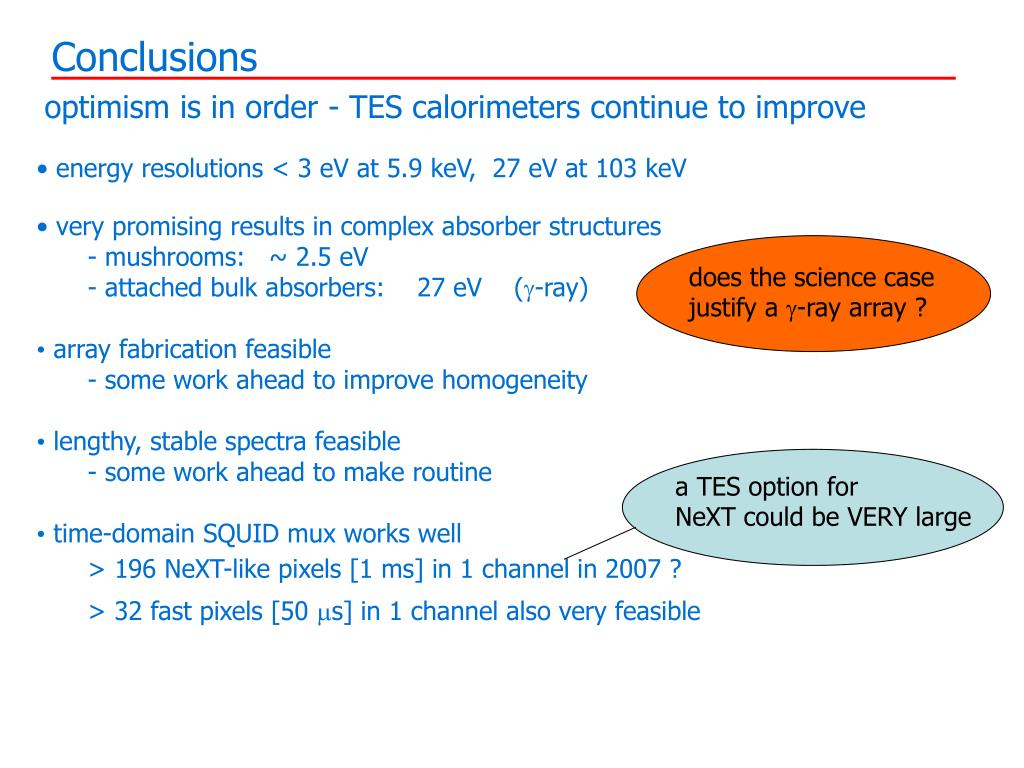 Conclusions

optimism is in order - TES calorimeters continue to improve

• energy resolutions < 3 eV at 5.9 keV, 27 eV at 103 keV

• very promising results in complex absorber structures
- mushrooms: ~ 2.5 eV
- attached bulk absorbers: 27 eV ($\gamma$-ray)

does the science case justify a $\gamma$-ray array ?

• array fabrication feasible
- some work ahead to improve homogeneity

• lengthy, stable spectra feasible
- some work ahead to make routine

a TES option for NeXT could be VERY large

• time-domain SQUID mux works well
> 196 NeXT-like pixels [1 ms] in 1 channel in 2007 ?
> 32 fast pixels [50 $\mu$s] in 1 channel also very feasible